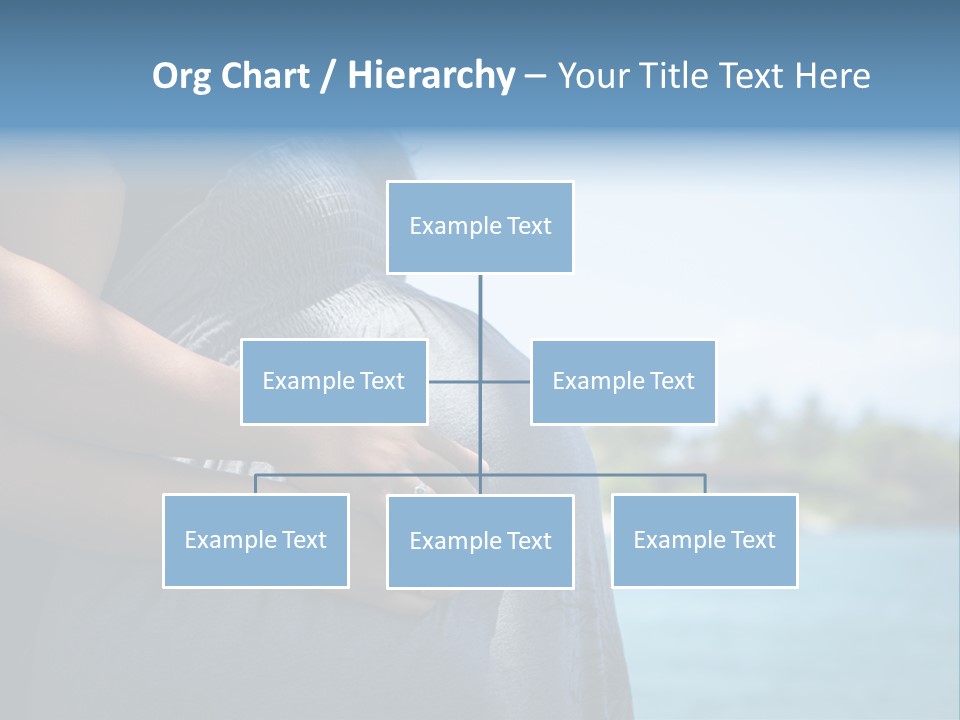 Org Chart / Hierarchy – Your Title Text Here

Example Text

Example Text

Example Text

Example Text

Example Text

Example Text